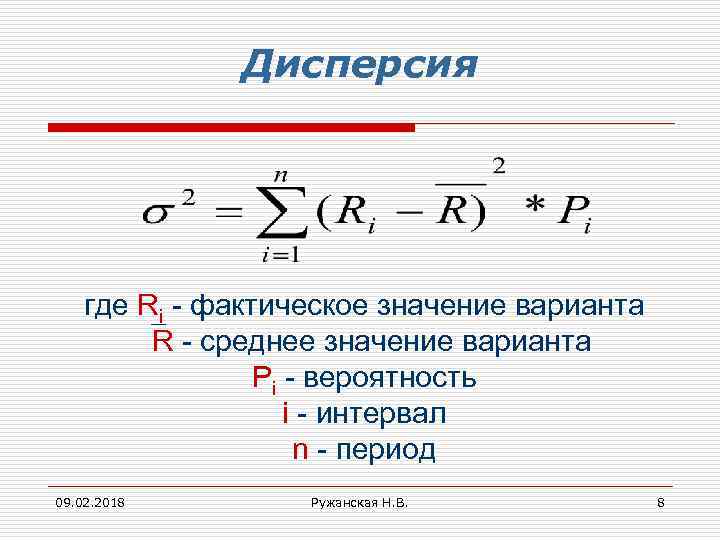 Дисперсия

$\sigma^2 = \sum_{i=1}^{n} (R_i - \overline{R})^2 * P_i$

где $R_i$ - фактическое значение варианта
$\overline{R}$ - среднее значение варианта
$P_i$ - вероятность
i - интервал
n - период

09.02.2018

Ружанская Н.В.

8